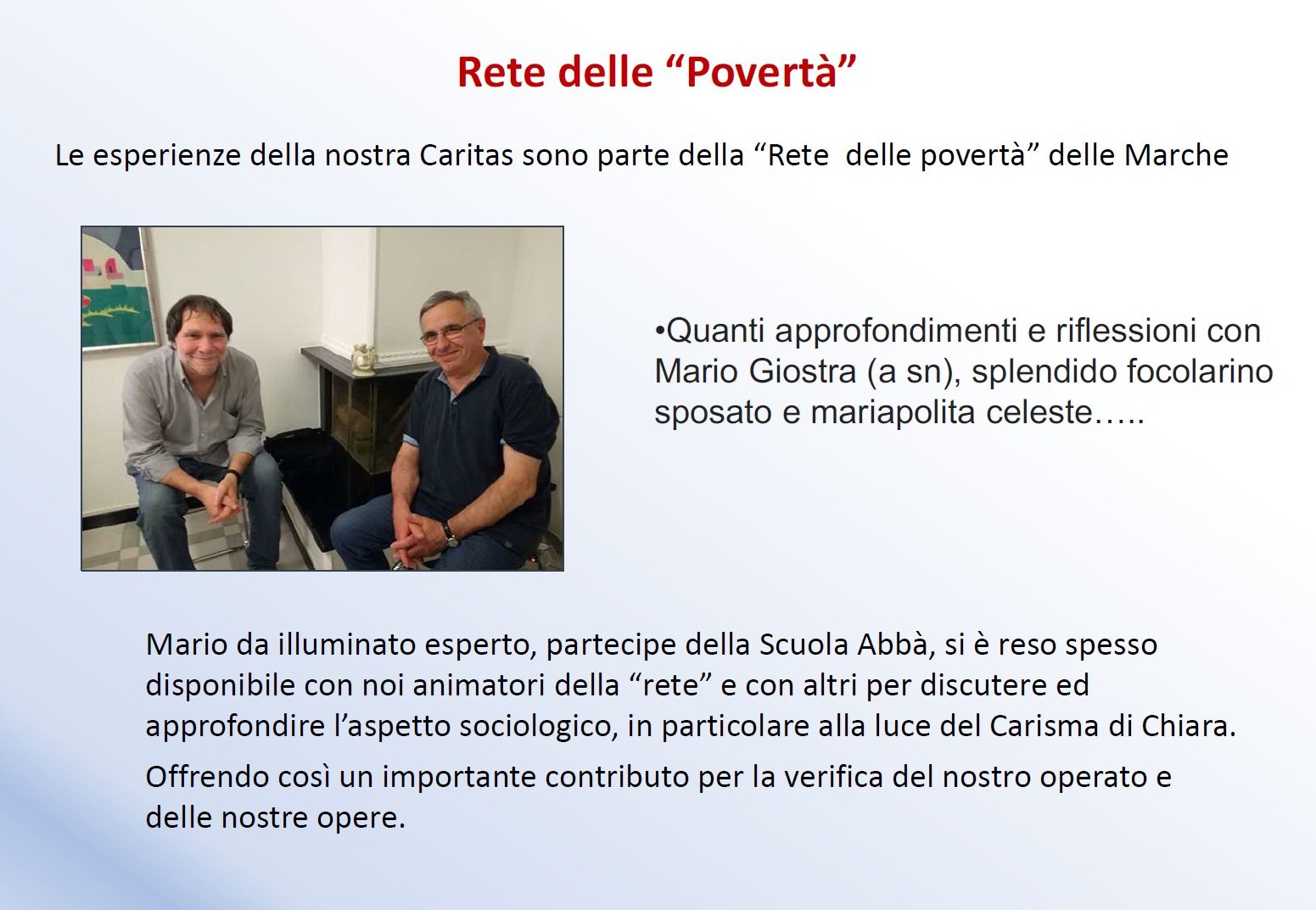 Rete delle "Povertà"

Le esperienze della nostra Caritas sono parte della "Rete  delle povertà" delle Marche

• Quanti approfondimenti e riflessioni con Mario Giostra (a sn), splendido focolarino sposato e mariapolita celeste…..

Mario da illuminato esperto, partecipe della Scuola Abbà, si è reso spesso disponibile con noi animatori della "rete" e con altri per discutere ed approfondire l'aspetto sociologico, in particolare alla luce del Carisma di Chiara.

Offrendo così un importante contributo per la verifica del nostro operato e delle nostre opere.